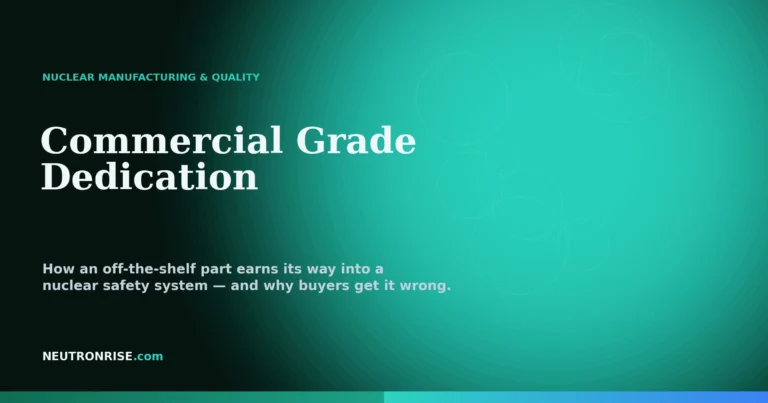 NUCLEAR MANUFACTURING & QUALITY

Commercial Grade Dedication

How an off-the-shelf part earns its way into a nuclear safety system — and why buyers get it wrong.

NEUTRONRISE.com